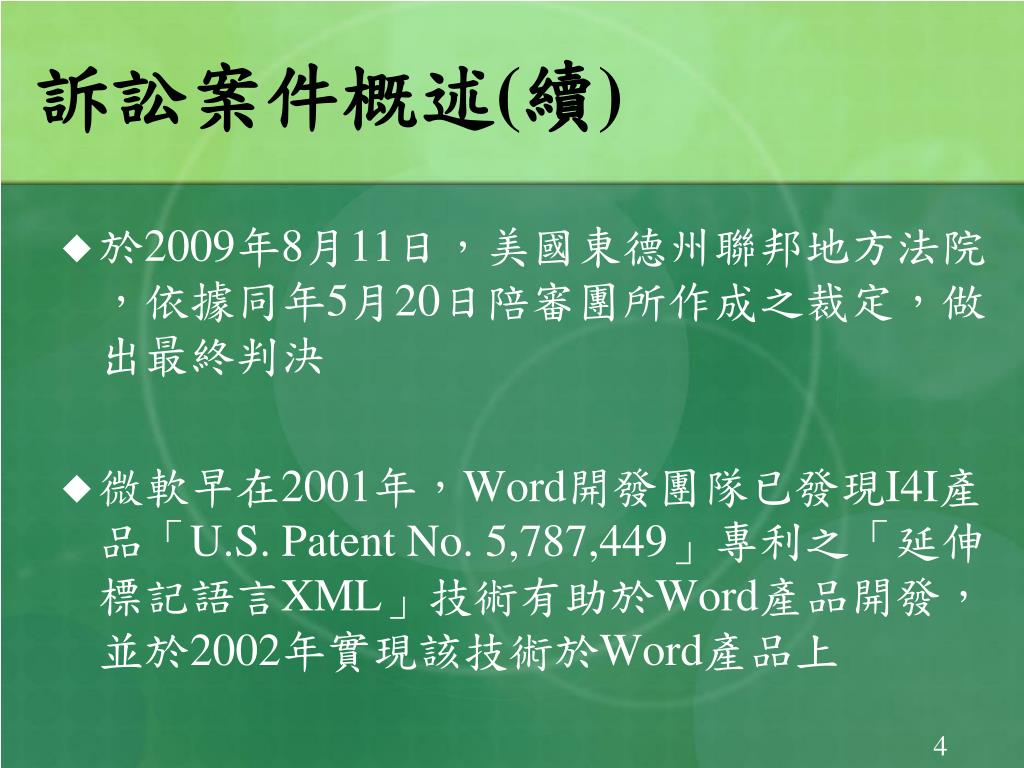 訴訟案件概述(續)

◆於2009年8月11日，美國東德州聯邦地方法院，依據同年5月20日陪審團所作成之裁定，做出最終判決

◆微軟早在2001年，Word開發團隊已發現I4I產品「U.S. Patent No. 5,787,449」專利之「延伸標記語言XML」技術有助於Word產品開發，並於2002年實現該技術於Word產品上

4